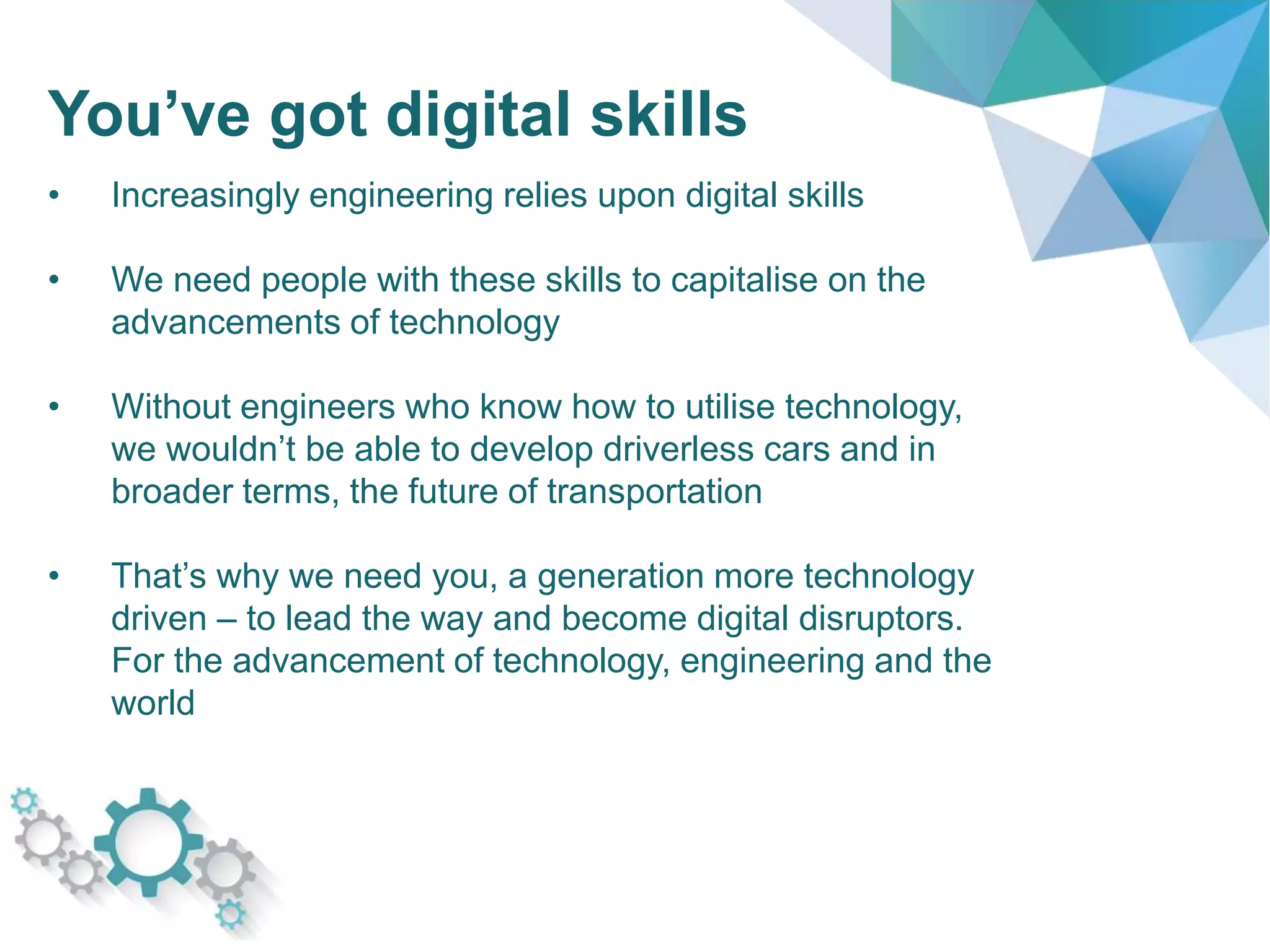 You’ve got digital skills

• Increasingly engineering relies upon digital skills

• We need people with these skills to capitalise on the advancements of technology

• Without engineers who know how to utilise technology, we wouldn’t be able to develop driverless cars and in broader terms, the future of transportation

• That’s why we need you, a generation more technology driven – to lead the way and become digital disruptors. For the advancement of technology, engineering and the world